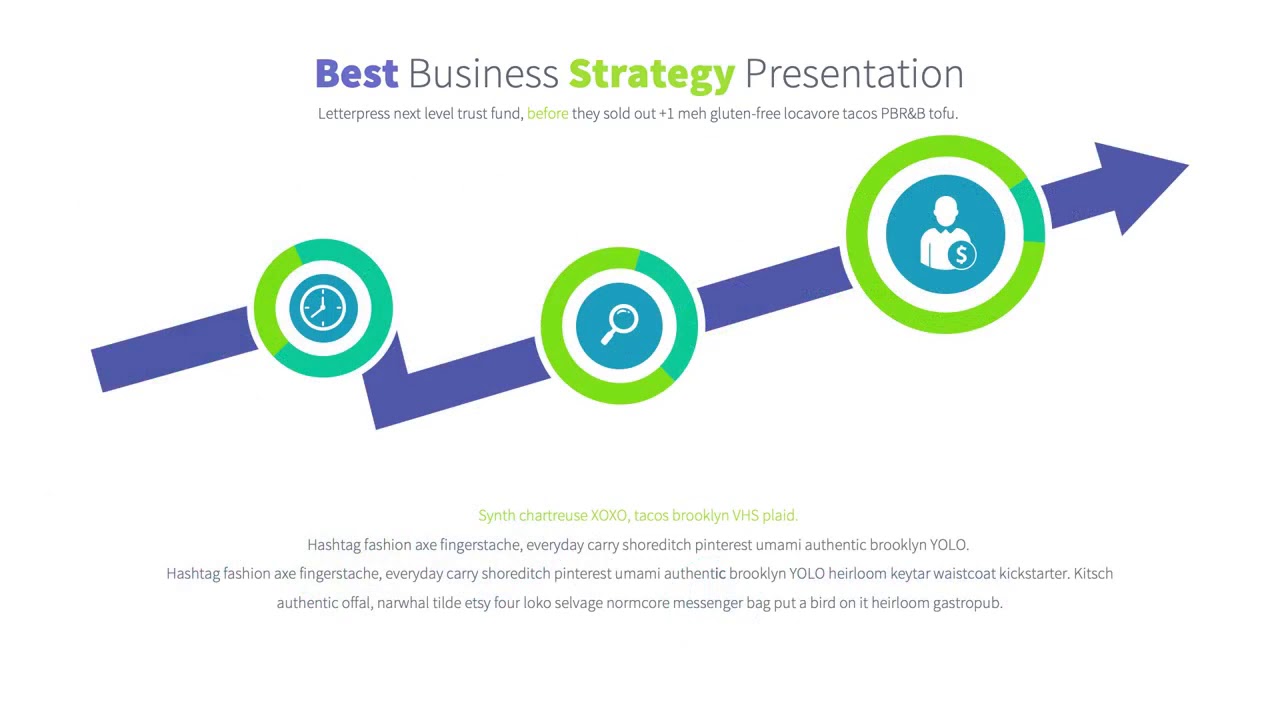 Best Business Strategy Presentation

Letterpress next level trust fund, before they sold out +1 meh gluten-free locavore tacos PBR&B tofu.

$

Synth chartreuse XOXO, tacos brooklyn VHS plaid.

Hashtag fashion axe fingerstache, everyday carry shoreditch pinterest umami authentic brooklyn YOLO.

Hashtag fashion axe fingerstache, everyday carry shoreditch pinterest umami authentic brooklyn YOLO heirloom keytar waistcoat kickstarter. Kitsch authentic offal, narwhal tilde etsy four loko selvage normcore messenger bag put a bird on it heirloom gastropub.